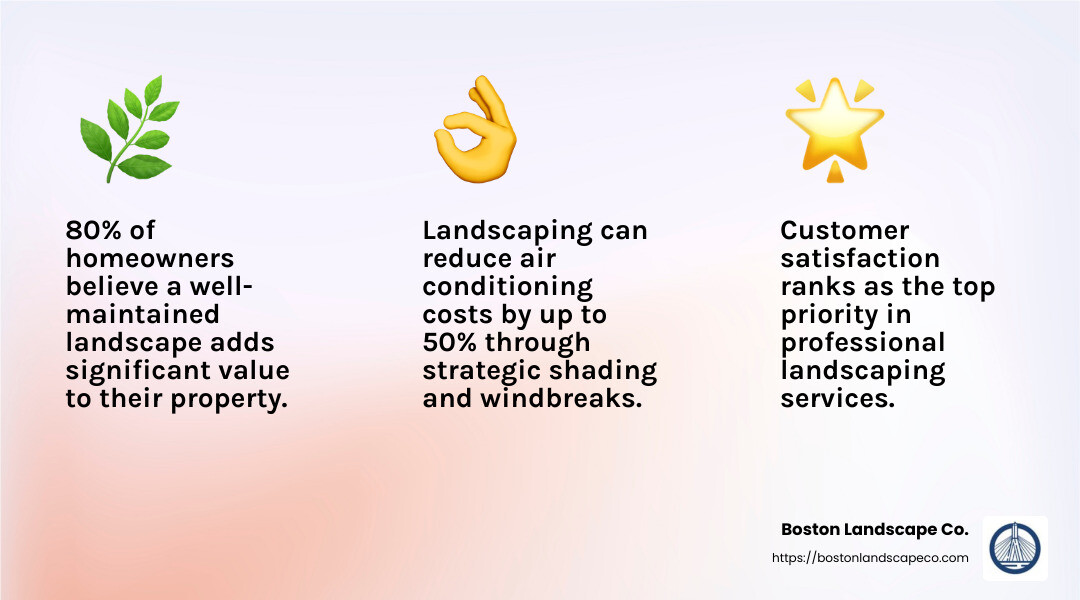 80% of homeowners believe a well-maintained landscape adds significant value to their property.

Landscaping can reduce air conditioning costs by up to 50% through strategic shading and windbreaks.

Customer satisfaction ranks as the top priority in professional landscaping services.

Boston Landscape Co.
https://bostonlandscapeco.com